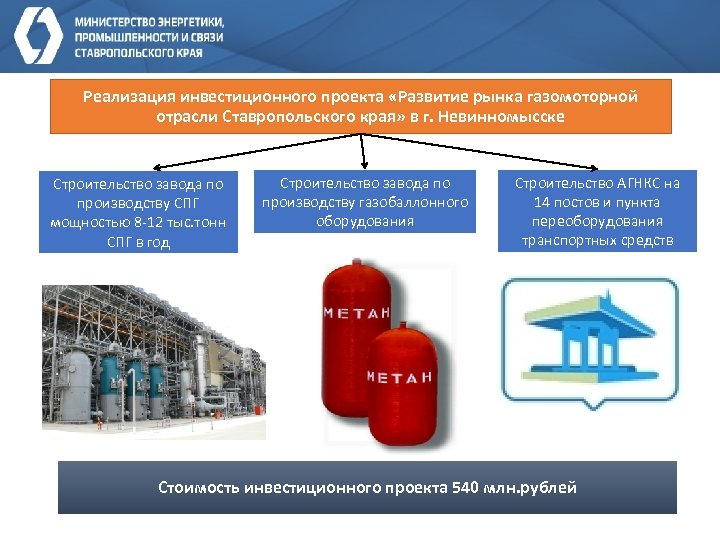 МИНИСТЕРСТВО ЭНЕРГЕТИКИ, ПРОМЫШЛЕННОСТИ И СВЯЗИ СТАВРОПОЛЬСКОГО КРАЯ

Реализация инвестиционного проекта «Развитие рынка газомоторной отрасли Ставропольского края» в г. Невинномысске

Строительство завода по производству СПГ мощностью 8-12 тыс.тонн СПГ в год

Строительство завода по производству газобаллонного оборудования

Строительство АГНКС на 14 постов и пункта переоборудования транспортных средств

МЕТАН

МЕТАН

Стоимость инвестиционного проекта 540 млн.рублей